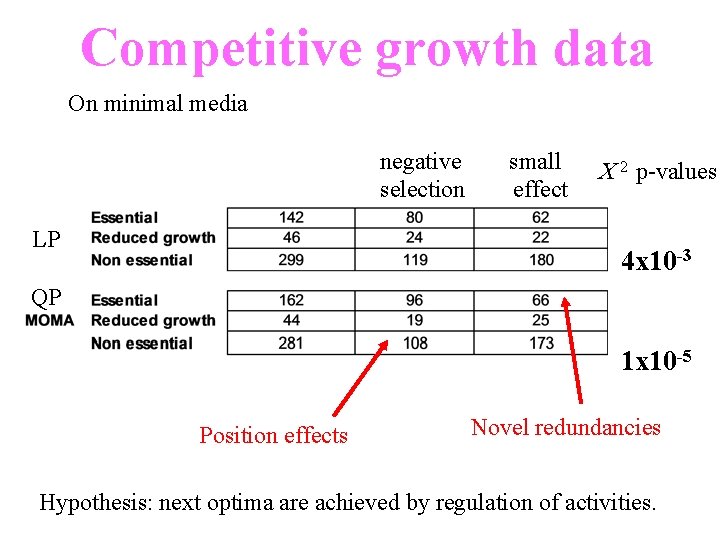 Competitive growth data

On minimal media

| | | | negative selection | small effect | $X^2$ p-values |
|---|---|---|---|---|---|
| LP | Essential | 142 | 80 | 62 | |
| | Reduced growth | 46 | 24 | 22 | |
| | Non essential | 299 | 119 | 180 | $4x10^{-3}$ |
| QP MOMA | Essential | 162 | 96 | 66 | |
| | Reduced growth | 44 | 19 | 25 | |
| | Non essential | 281 | 108 | 173 | $1x10^{-5}$ |

Position effects

Novel redundancies

Hypothesis: next optima are achieved by regulation of activities.